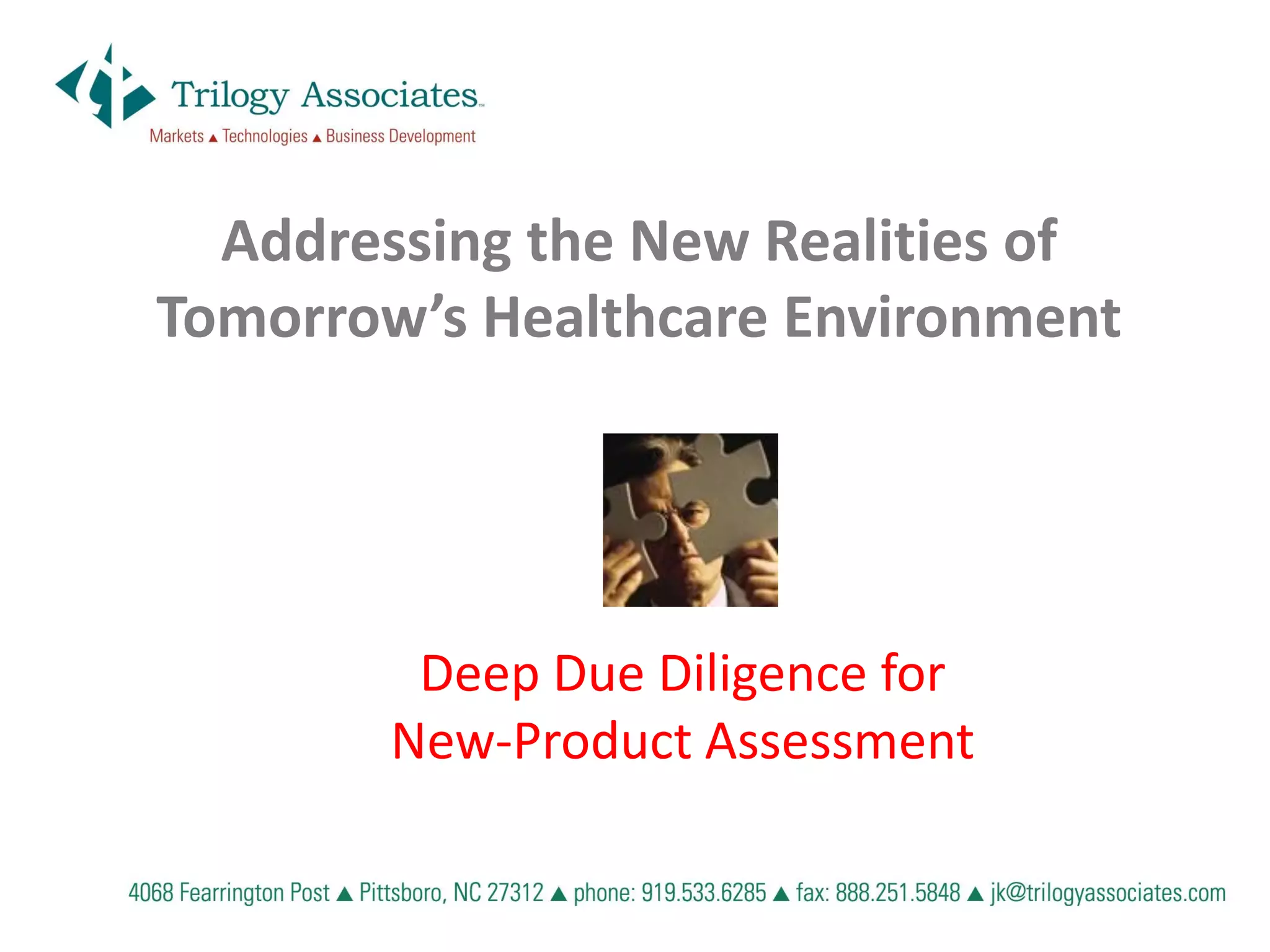 Trilogy Associates™

Markets ▲ Technologies ▲ Business Development

Addressing the New Realities of Tomorrow's Healthcare Environment

Deep Due Diligence for New-Product Assessment

4068 Fearrington Post ▲ Pittsboro, NC 27312 ▲ phone: 919.533.6285 ▲ fax: 888.251.5848 ▲ jk@trilogyassociates.com